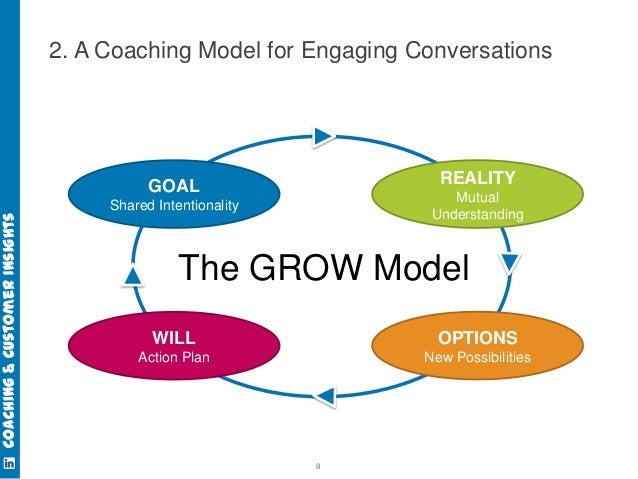 COACHING & CUSTOMER INSIGHTS

2. A Coaching Model for Engaging Conversations

GOAL
Shared Intentionality

REALITY
Mutual Understanding

The GROW Model

WILL
Action Plan

OPTIONS
New Possibilities

8